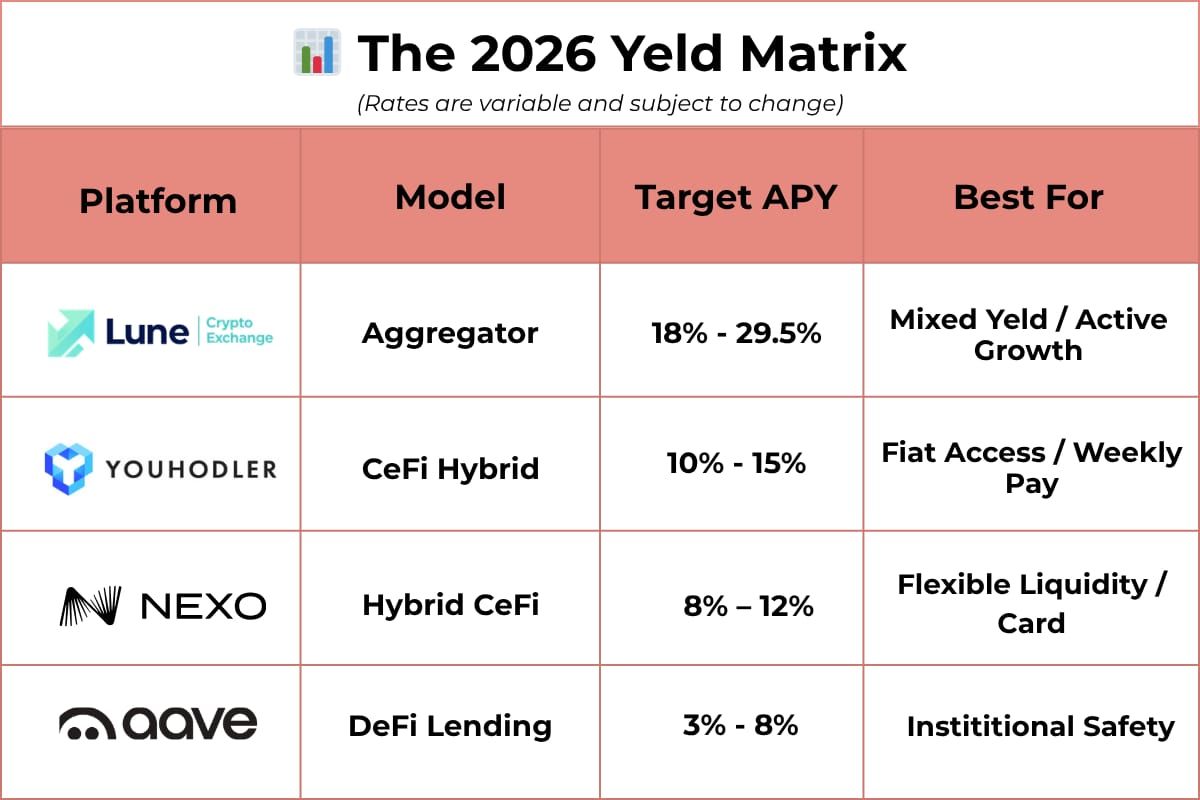 The 2026 Yeld Matrix

(Rates are variable and subject to change)

| Platform | Model | Target APY | Best For |
|---|---|---|---|
| Lune Crypto Exchange | Aggregator | 18% - 29.5% | Mixed Yeld / Active Growth |
| YOUHODLER | CeFi Hybrid | 10% - 15% | Fiat Access / Weekly Pay |
| NEXO | Hybrid CeFi | 8% – 12% | Flexible Liquidity / Card |
| aave | DeFi Lending | 3% - 8% | Instititional Safety |